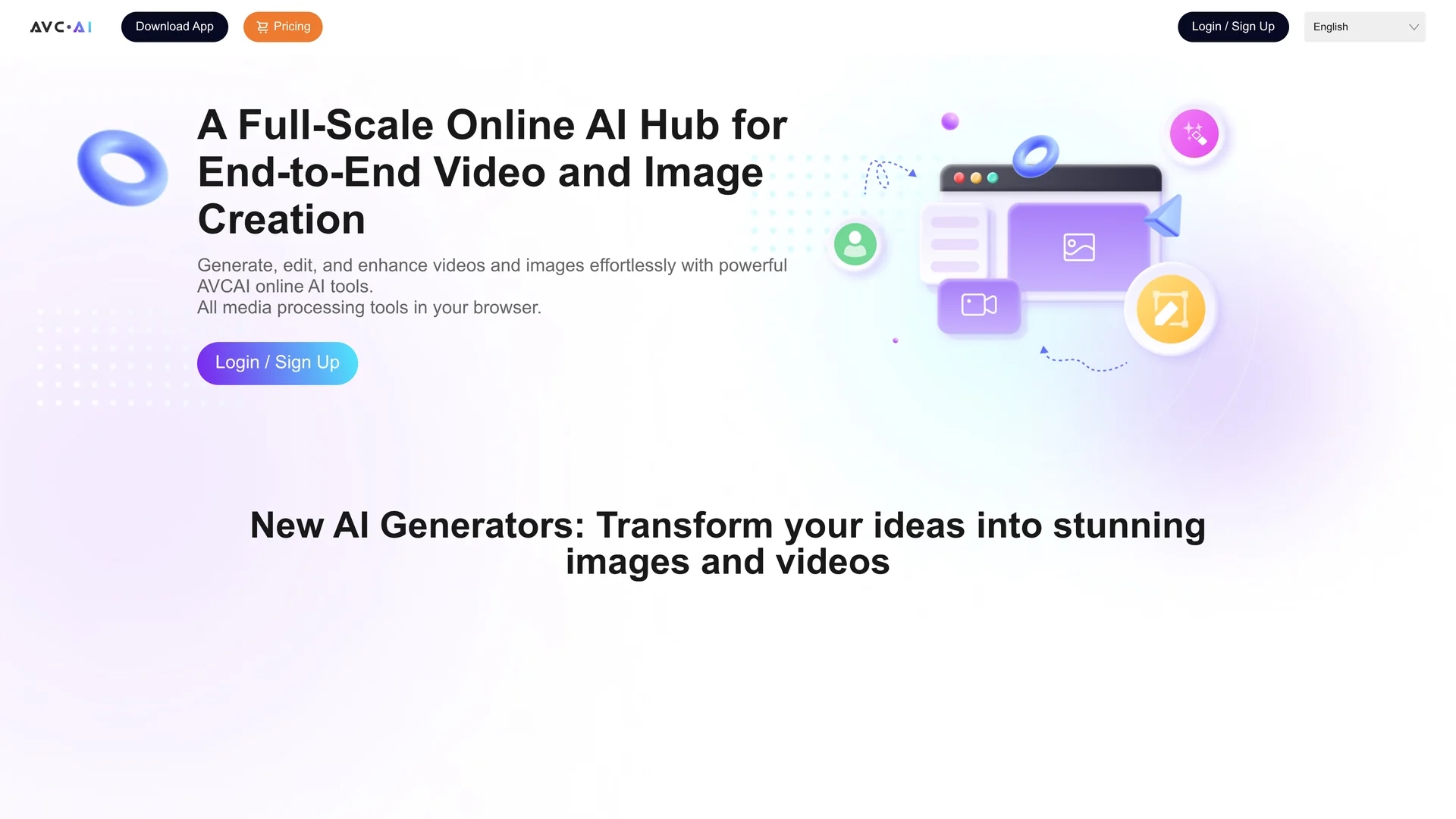 AVC·AI Download App Pricing Login / Sign Up English

A Full-Scale Online AI Hub for End-to-End Video and Image Creation

Generate, edit, and enhance videos and images effortlessly with powerful AVCAI online AI tools.
All media processing tools in your browser.

Login / Sign Up

New AI Generators: Transform your ideas into stunning images and videos